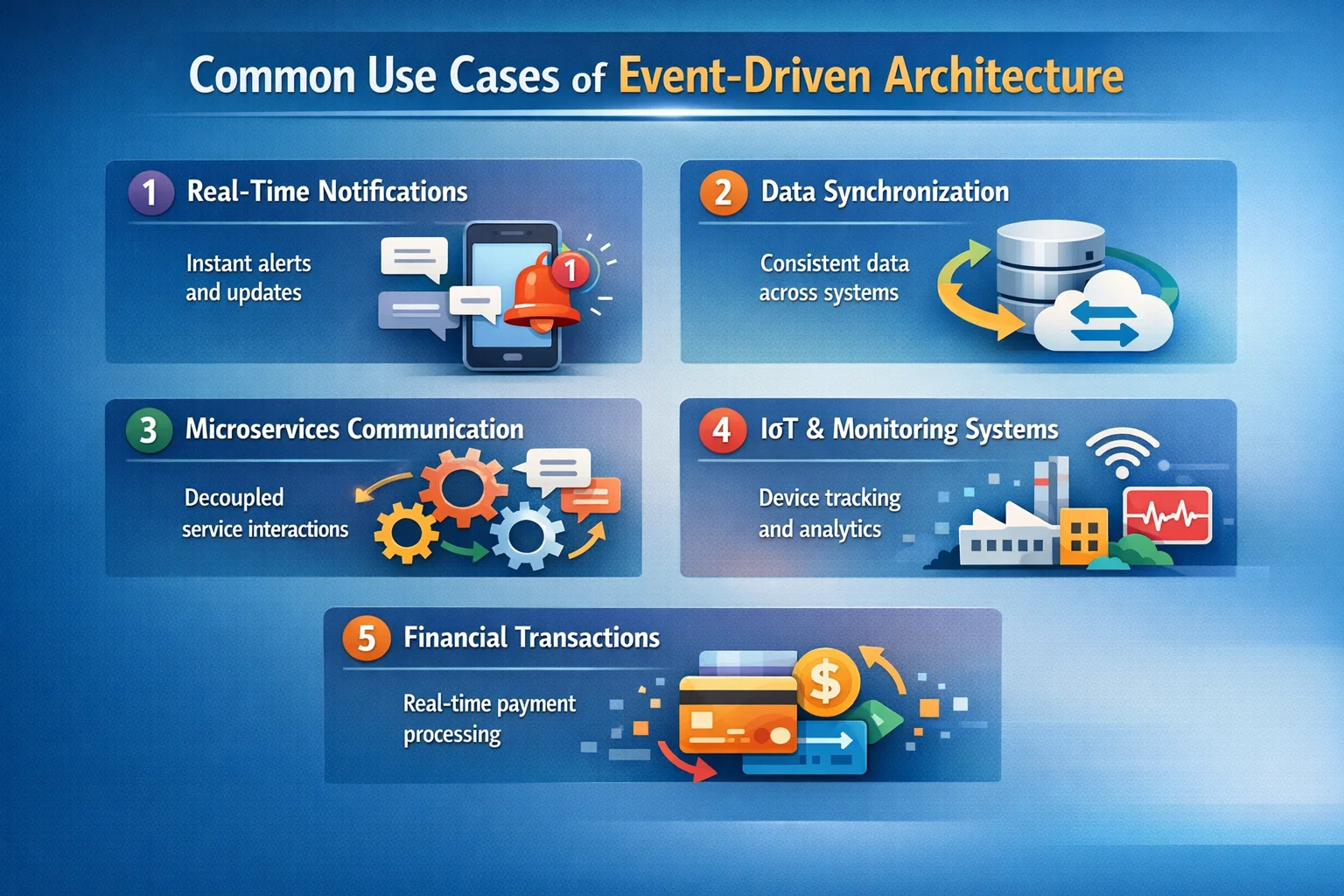 Common Use Cases of Event-Driven Architecture

1 Real-Time Notifications

Instant alerts and updates

1

2 Data Synchronization

Consistent data across systems

3 Microservices Communication

Decoupled service interactions

4 IoT & Monitoring Systems

Device tracking and analytics

5 Financial Transactions

Real-time payment processing

$